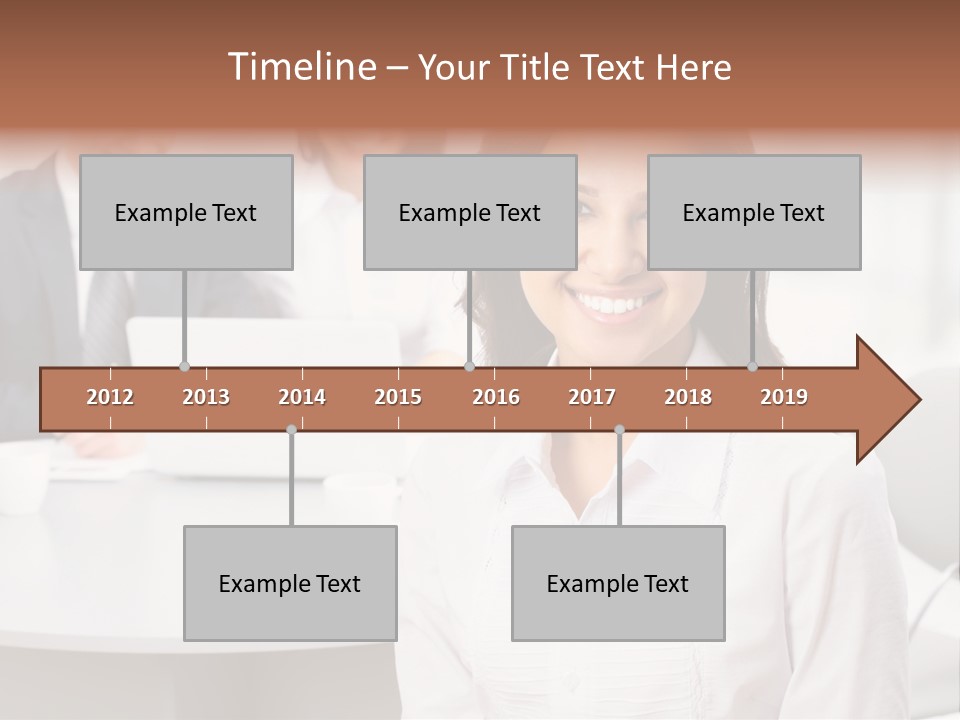 Timeline – Your Title Text Here

Example Text

Example Text

Example Text

2012 2013 2014 2015 2016 2017 2018 2019

Example Text

Example Text